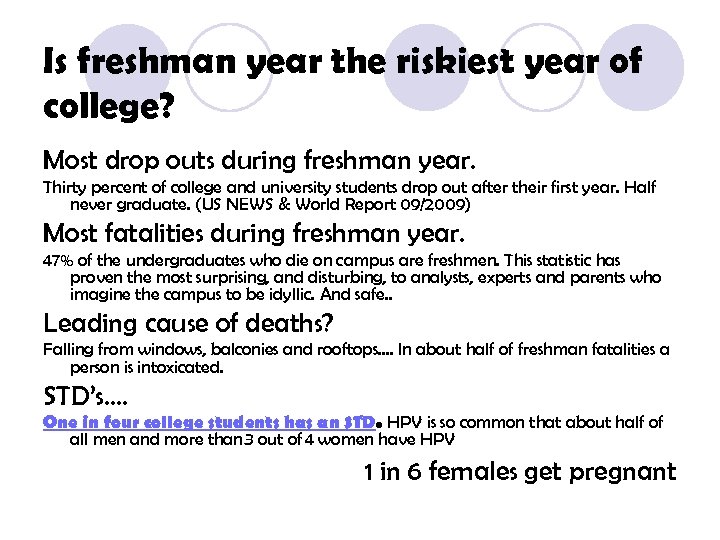 Is freshman year the riskiest year of college?

Most drop outs during freshman year.

Thirty percent of college and university students drop out after their first year. Half never graduate. (US NEWS & World Report 09/2009)

Most fatalities during freshman year.

47% of the undergraduates who die on campus are freshmen. This statistic has proven the most surprising, and disturbing, to analysts, experts and parents who imagine the campus to be idyllic. And safe..

Leading cause of deaths?

Falling from windows, balconies and rooftops.... In about half of freshman fatalities a person is intoxicated.

STD's....

One in four college students has an STD. HPV is so common that about half of all men and more than 3 out of 4 women have HPV

1 in 6 females get pregnant